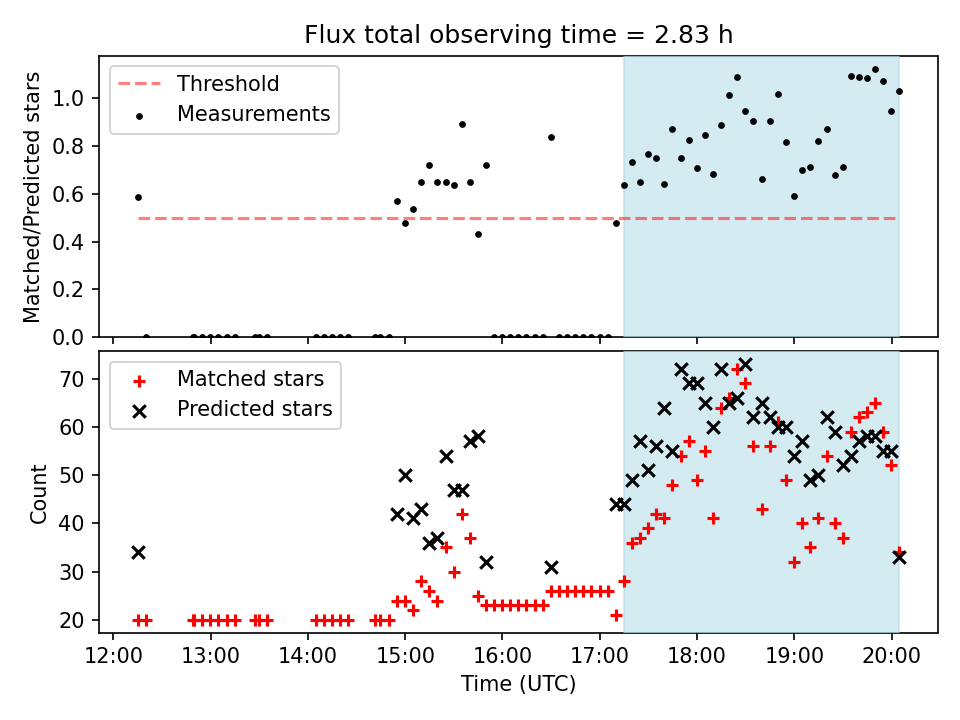 Flux total observing time = 2.83 h

Threshold
Measurements

Matched/Predicted stars

1.0
0.8
0.6
0.4
0.2
0.0

Matched stars
Predicted stars

Count

70
60
50
40
30
20

12:00 13:00 14:00 15:00 16:00 17:00 18:00 19:00 20:00
Time (UTC)